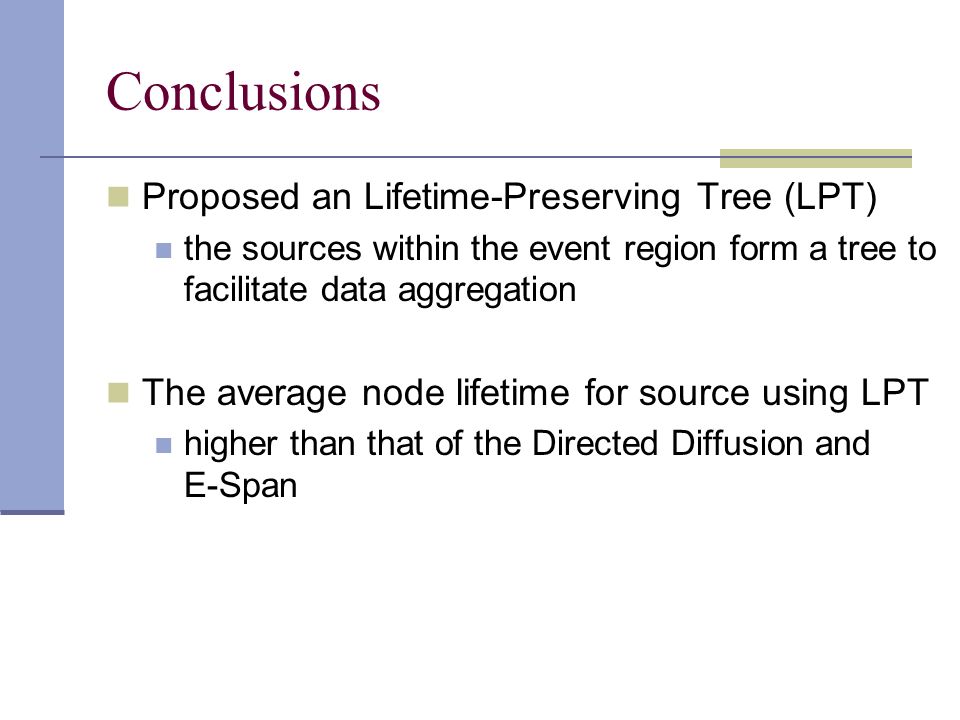 Conclusions

Proposed an Lifetime-Preserving Tree (LPT)

the sources within the event region form a tree to facilitate data aggregation

The average node lifetime for source using LPT

higher than that of the Directed Diffusion and E-Span